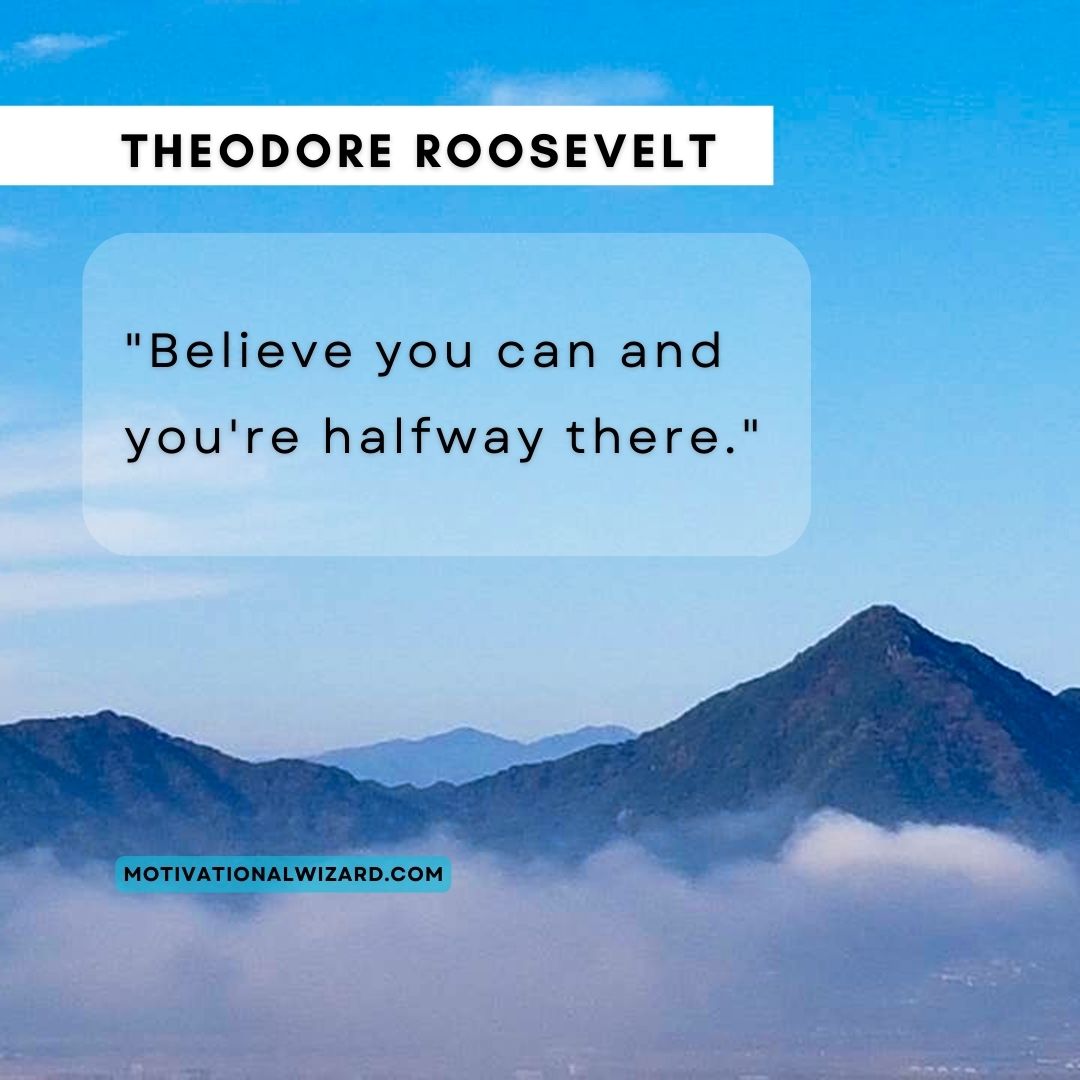 THEODORE ROOSEVELT

"Believe you can and you're halfway there."

MOTIVATIONALWIZARD.COM